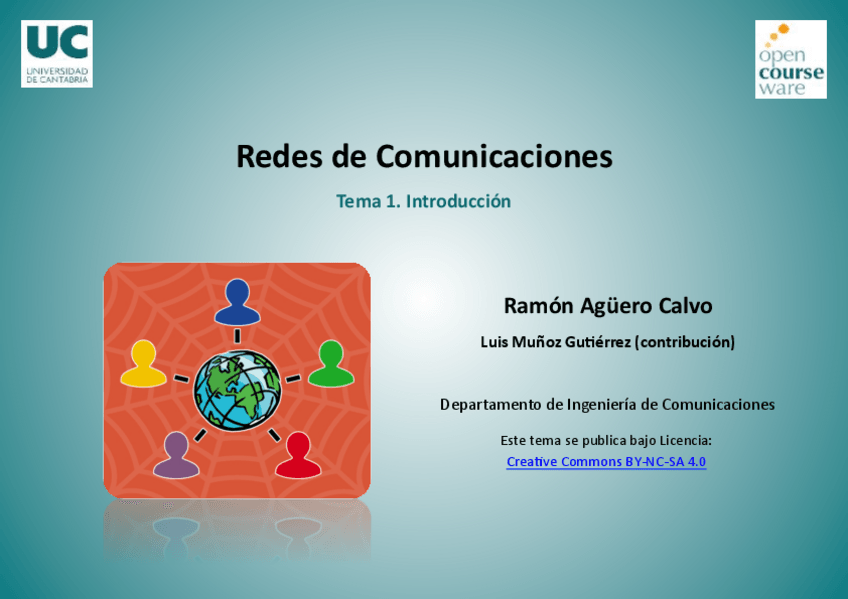 UC
UNIVERSIDAD DE CANTABRIA

open course ware

Redes de Comunicaciones

Tema 1. Introducción

Ramón Agüero Calvo

Luis Muñoz Gutiérrez (contribución)

Departamento de Ingeniería de Comunicaciones

Este tema se publica bajo Licencia:
Creative Commons BY-NC-SA 4.0